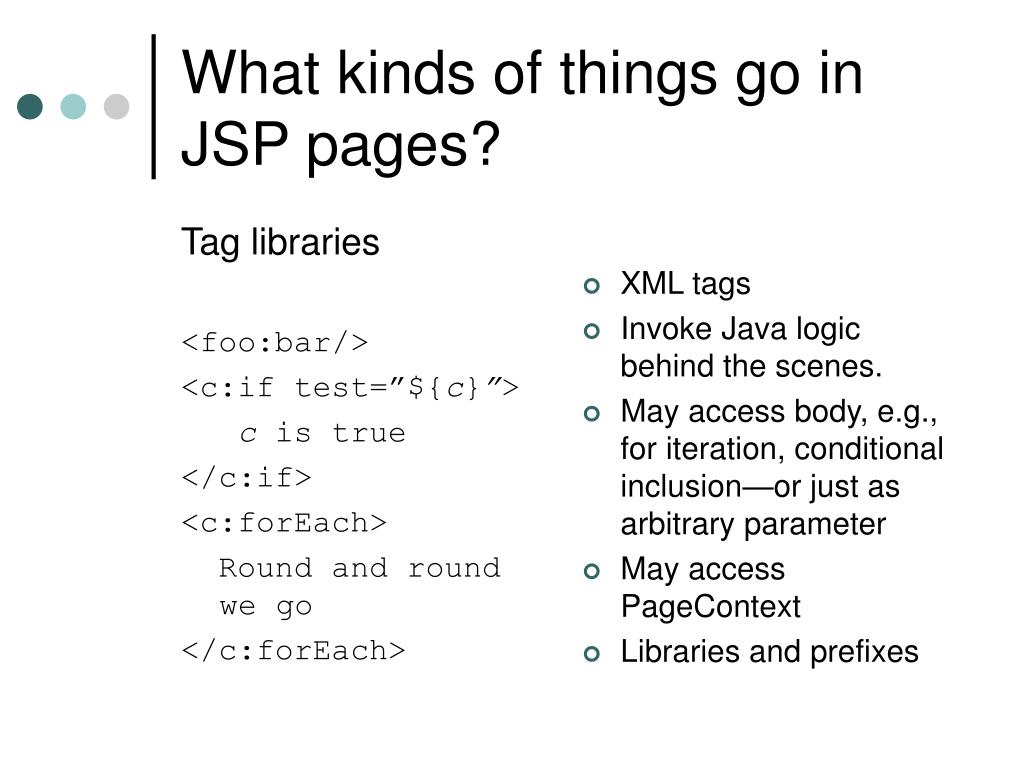 What kinds of things go in JSP pages?

Tag libraries

<foo:bar/>
<c:if test=”${c}”>
c is true
</c:if>
<c:forEach>
Round and round we go
</c:forEach>

XML tags
Invoke Java logic behind the scenes.
May access body, e.g., for iteration, conditional inclusion—or just as arbitrary parameter
May access PageContext
Libraries and prefixes